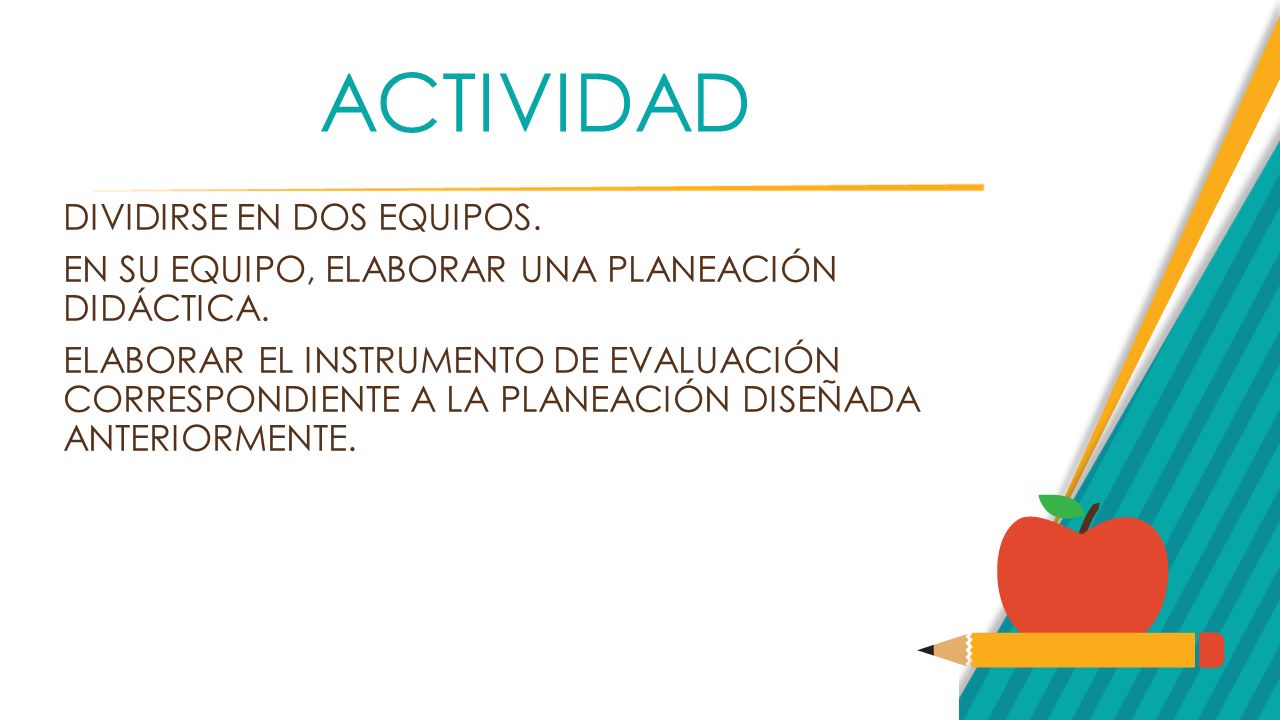 ACTIVIDAD

DIVIDIRSE EN DOS EQUIPOS.

EN SU EQUIPO, ELABORAR UNA PLANEACIÓN DIDÁCTICA.

ELABORAR EL INSTRUMENTO DE EVALUACIÓN CORRESPONDIENTE A LA PLANEACIÓN DISEÑADA ANTERIORMENTE.